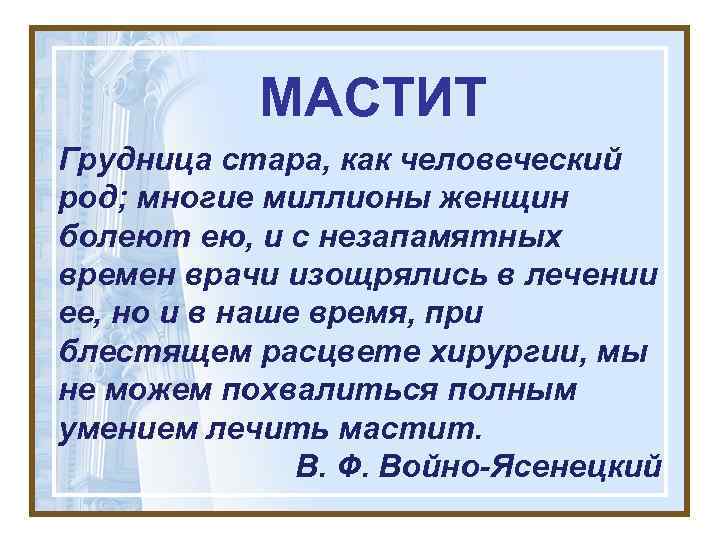 МАСТИТ

Грудница стара, как человеческий род; многие миллионы женщин болеют ею, и с незапамятных времен врачи изощрялись в лечении ее, но и в наше время, при блестящем расцвете хирургии, мы не можем похвалиться полным умением лечить мастит.

В. Ф. Войно-Ясенецкий